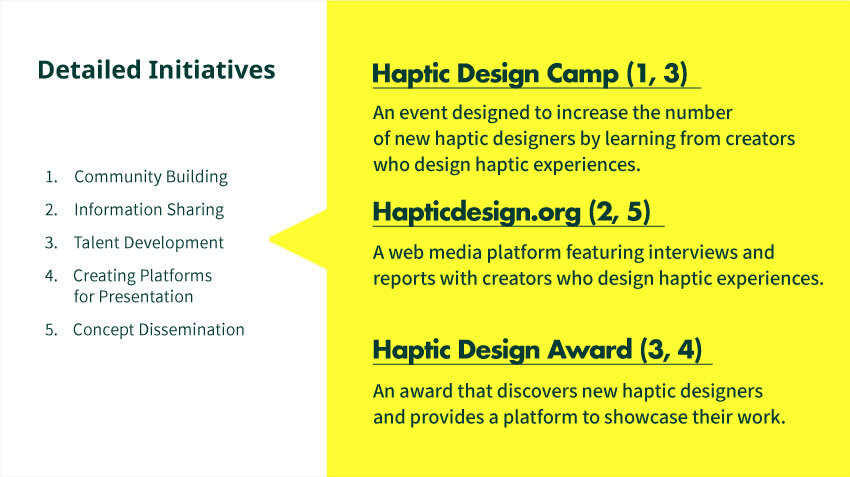 Detailed Initiatives

1. Community Building
2. Information Sharing
3. Talent Development
4. Creating Platforms for Presentation
5. Concept Dissemination

Haptic Design Camp (1, 3)

An event designed to increase the number of new haptic designers by learning from creators who design haptic experiences.

Hapticdesign.org (2, 5)

A web media platform featuring interviews and reports with creators who design haptic experiences.

Haptic Design Award (3, 4)

An award that discovers new haptic designers and provides a platform to showcase their work.